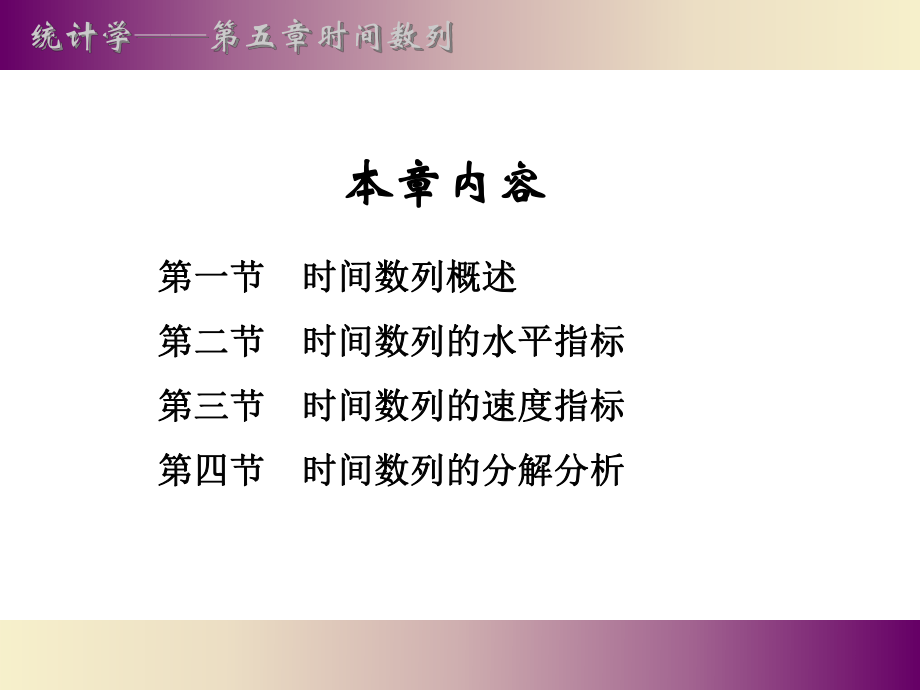 统计学——第五章时间数列

本章内容

第一节　时间数列概述

第二节　时间数列的水平指标

第三节　时间数列的速度指标

第四节　时间数列的分解分析